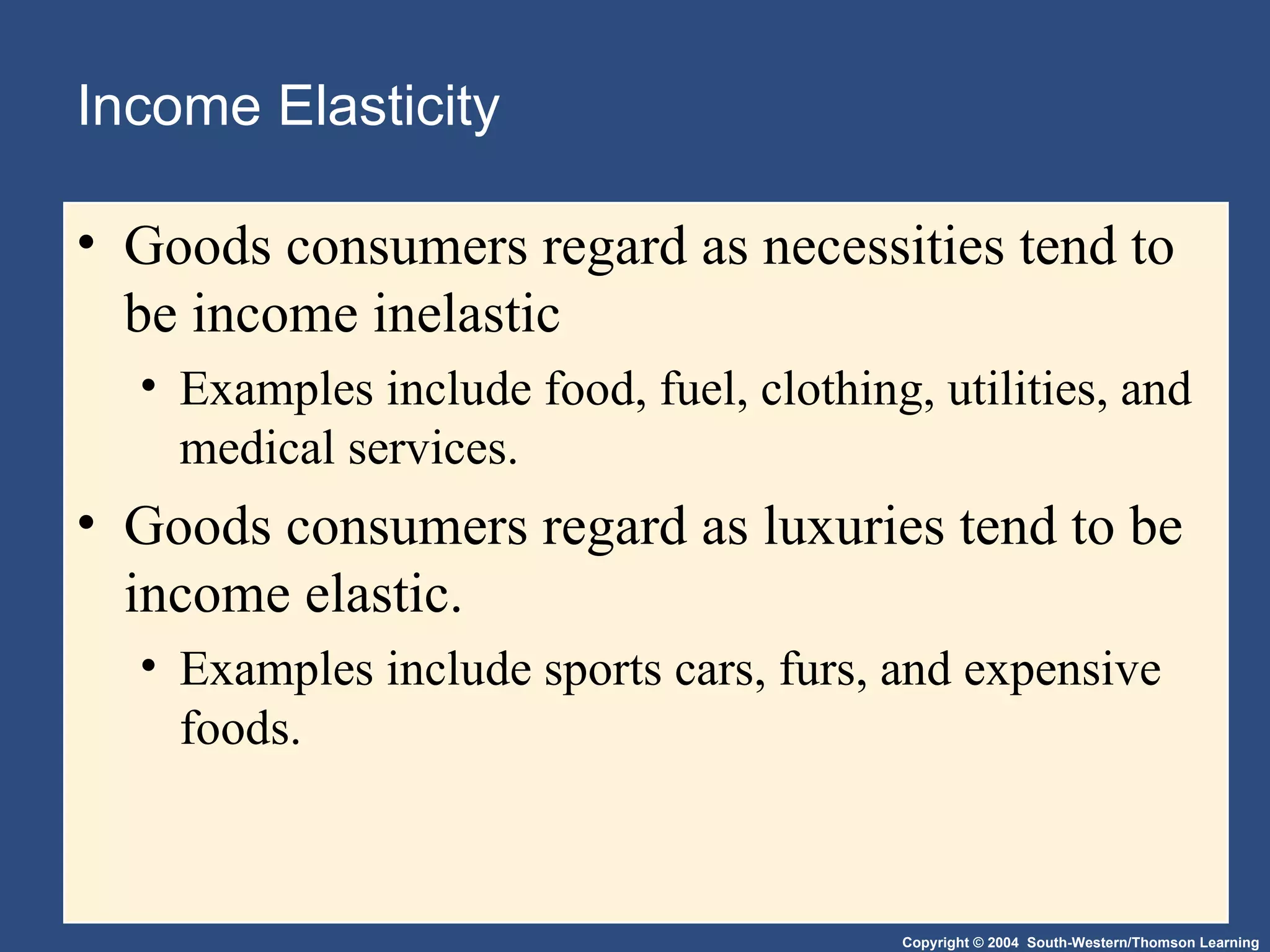 Income Elasticity

• Goods consumers regard as necessities tend to be income inelastic

• Examples include food, fuel, clothing, utilities, and medical services.

• Goods consumers regard as luxuries tend to be income elastic.

• Examples include sports cars, furs, and expensive foods.

Copyright © 2004 South-Western/Thomson Learning